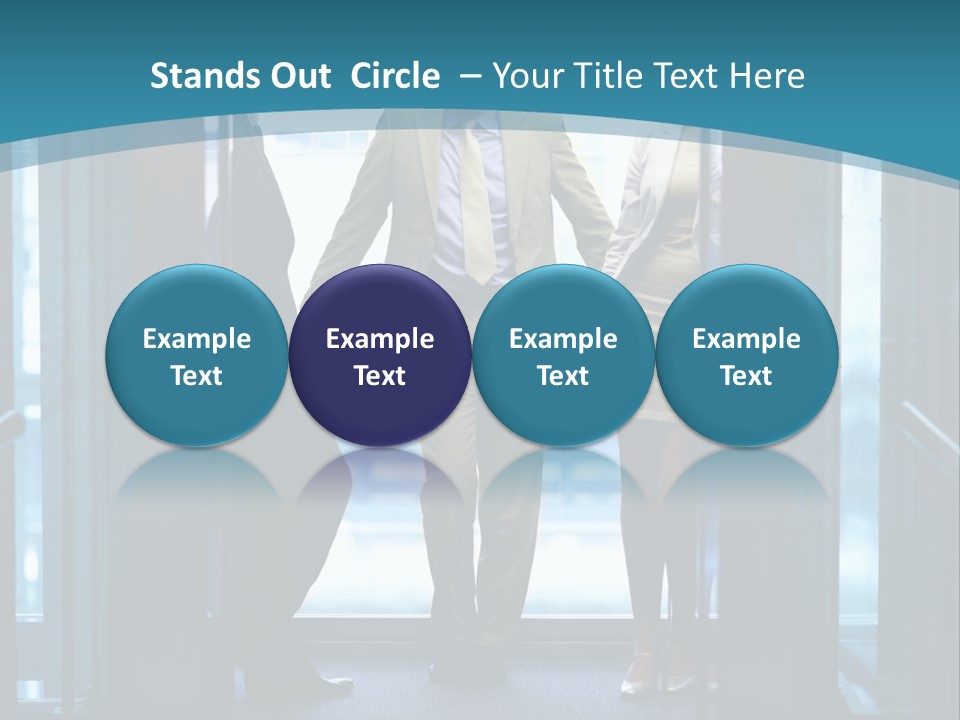 Stands Out Circle – Your Title Text Here

Example Text

Example Text

Example Text

Example Text